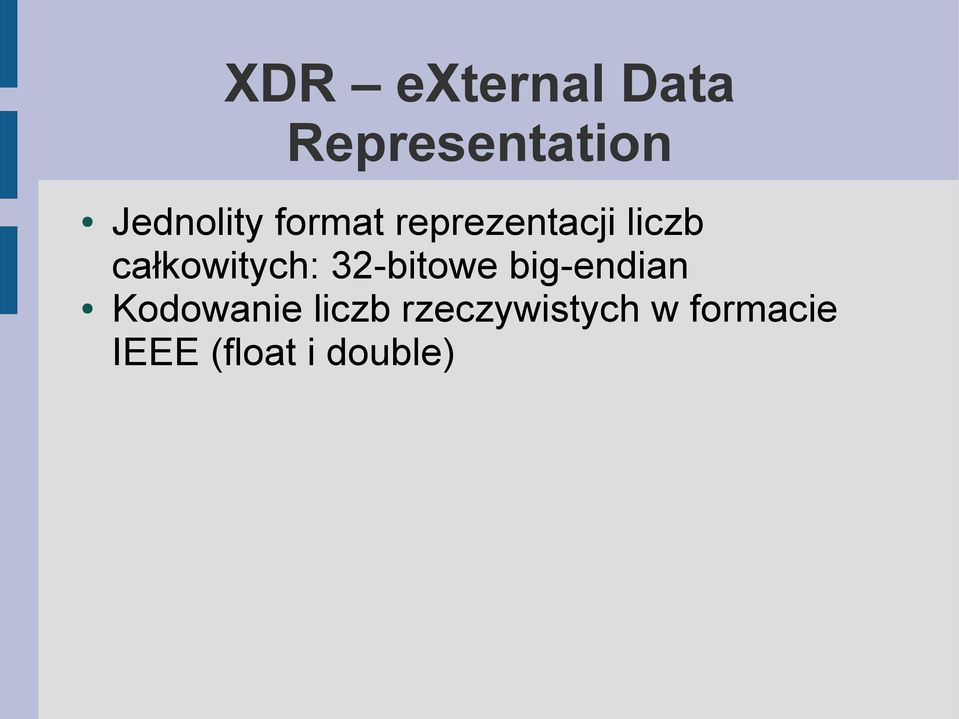 XDR – eXternal Data Representation

• Jednolity format reprezentacji liczb całkowitych: 32-bitowe big-endian
• Kodowanie liczb rzeczywistych w formacie IEEE (float i double)